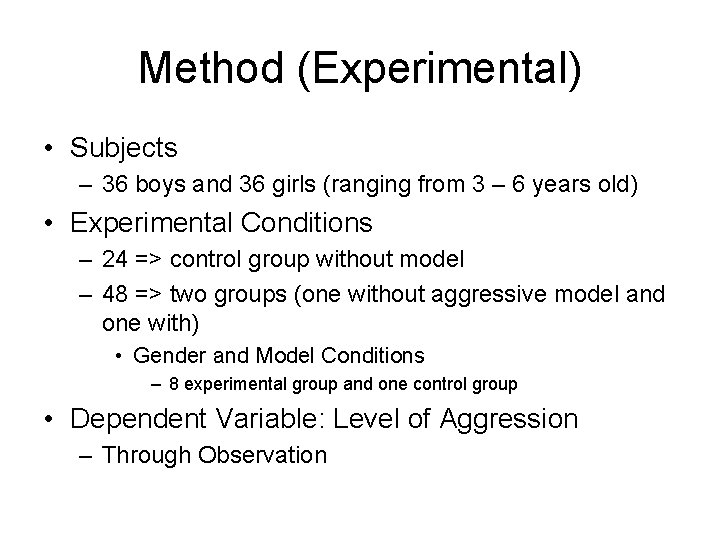 Method (Experimental)

• Subjects
– 36 boys and 36 girls (ranging from 3 – 6 years old)
• Experimental Conditions
– 24 => control group without model
– 48 => two groups (one without aggressive model and one with)
• Gender and Model Conditions
– 8 experimental group and one control group
• Dependent Variable: Level of Aggression
– Through Observation